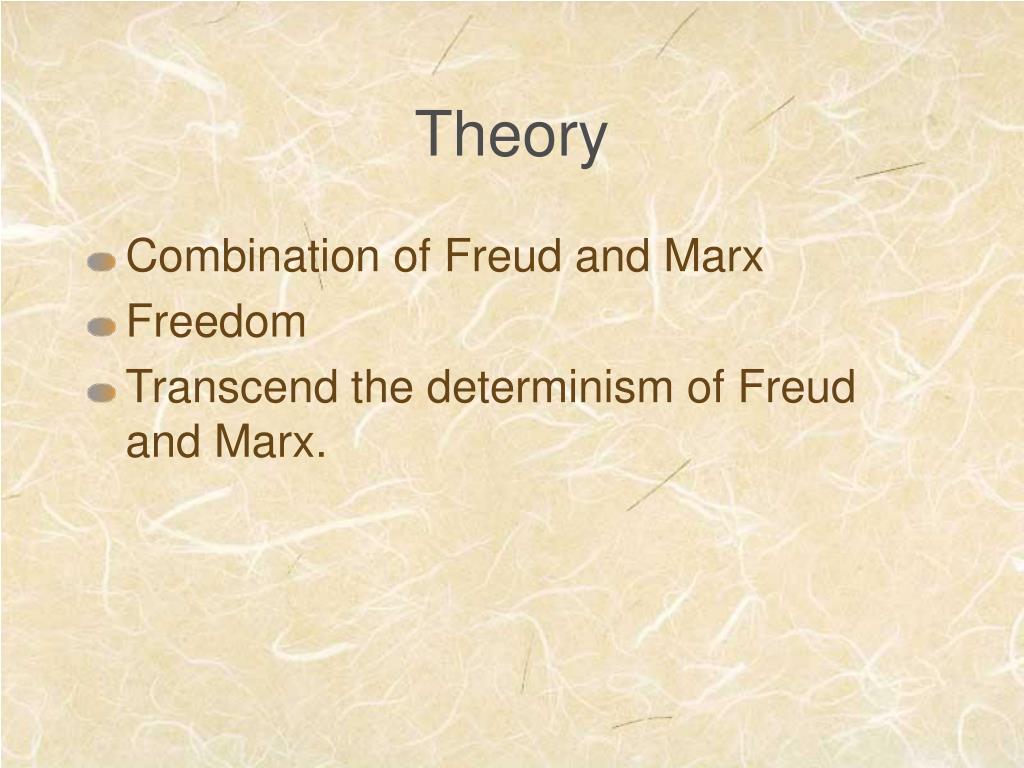 Theory

Combination of Freud and Marx
Freedom
Transcend the determinism of Freud and Marx.